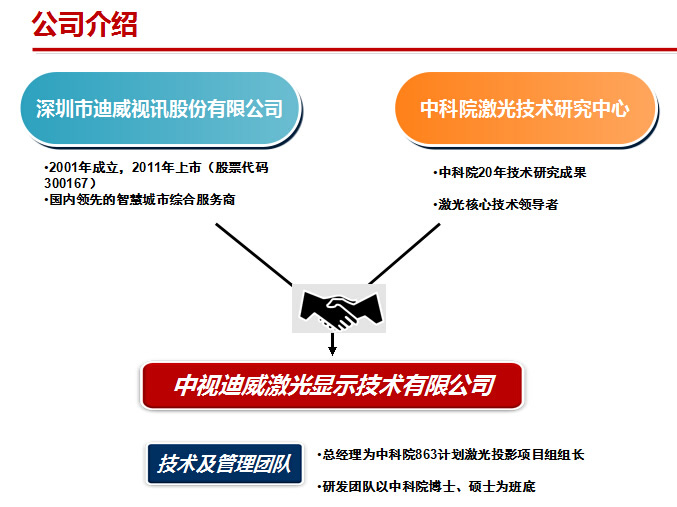 公司介绍

深圳市迪威视讯股份有限公司

•2001年成立，2011年上市（股票代码300167）
•国内领先的智慧城市综合服务商

中科院激光技术研究中心

•中科院20年技术研究成果

•激光核心技术领导者

中视迪威激光显示技术有限公司

技术及管理团队

•总经理为中科院863计划激光投影项目组组长

•研发团队以中科院博士、硕士为班底